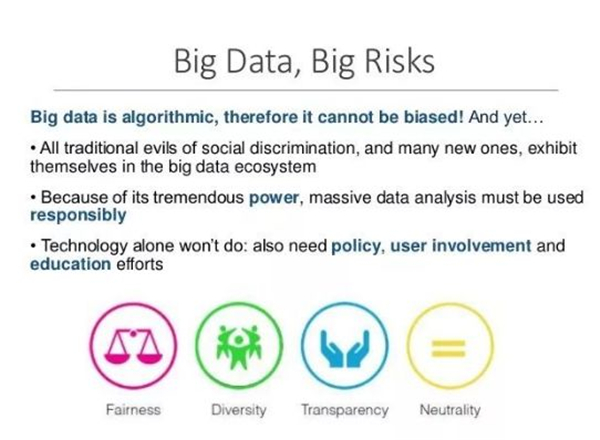 Big Data, Big Risks

Big data is algorithmic, therefore it cannot be biased! And yet…

• All traditional evils of social discrimination, and many new ones, exhibit themselves in the big data ecosystem

• Because of its tremendous power, massive data analysis must be used responsibly

• Technology alone won't do: also need policy, user involvement and education efforts

Fairness

Diversity

Transparency

Neutrality